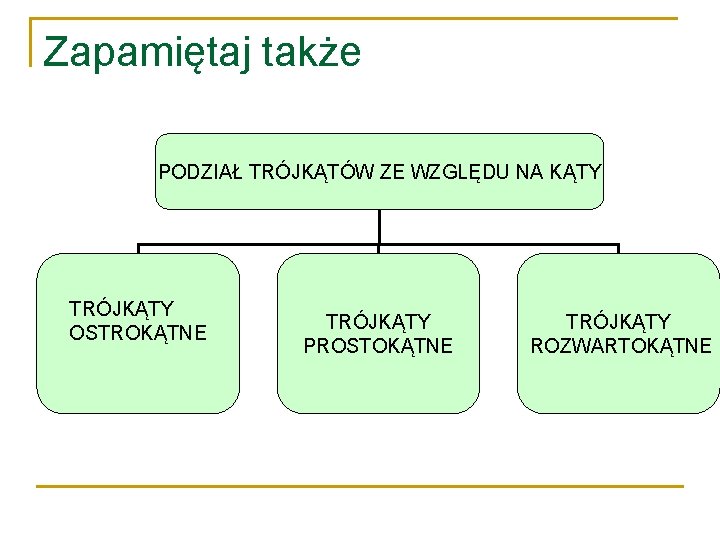 Zapamiętaj także

PODZIAŁ TRÓJKĄTÓW ZE WZGLĘDU NA KĄTY

TRÓJKĄTY OSTROKĄTNE

TRÓJKĄTY PROSTOKĄTNE

TRÓJKĄTY ROZWARTOKĄTNE